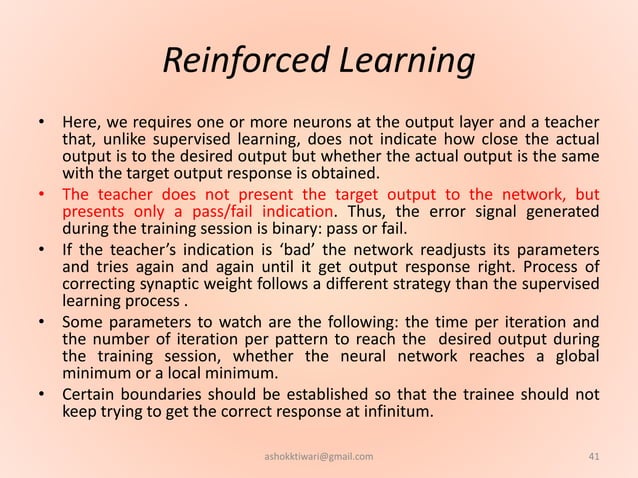 Reinforced Learning

• Here, we requires one or more neurons at the output layer and a teacher that, unlike supervised learning, does not indicate how close the actual output is to the desired output but whether the actual output is the same with the target output response is obtained.

• The teacher does not present the target output to the network, but presents only a pass/fail indication. Thus, the error signal generated during the training session is binary: pass or fail.

• If the teacher's indication is 'bad' the network readjusts its parameters and tries again and again until it get output response right. Process of correcting synaptic weight follows a different strategy than the supervised learning process .

• Some parameters to watch are the following: the time per iteration and the number of iteration per pattern to reach the desired output during the training session, whether the neural network reaches a global minimum or a local minimum.

• Certain boundaries should be established so that the trainee should not keep trying to get the correct response at infinitum.

ashokktiwari@gmail.com

41